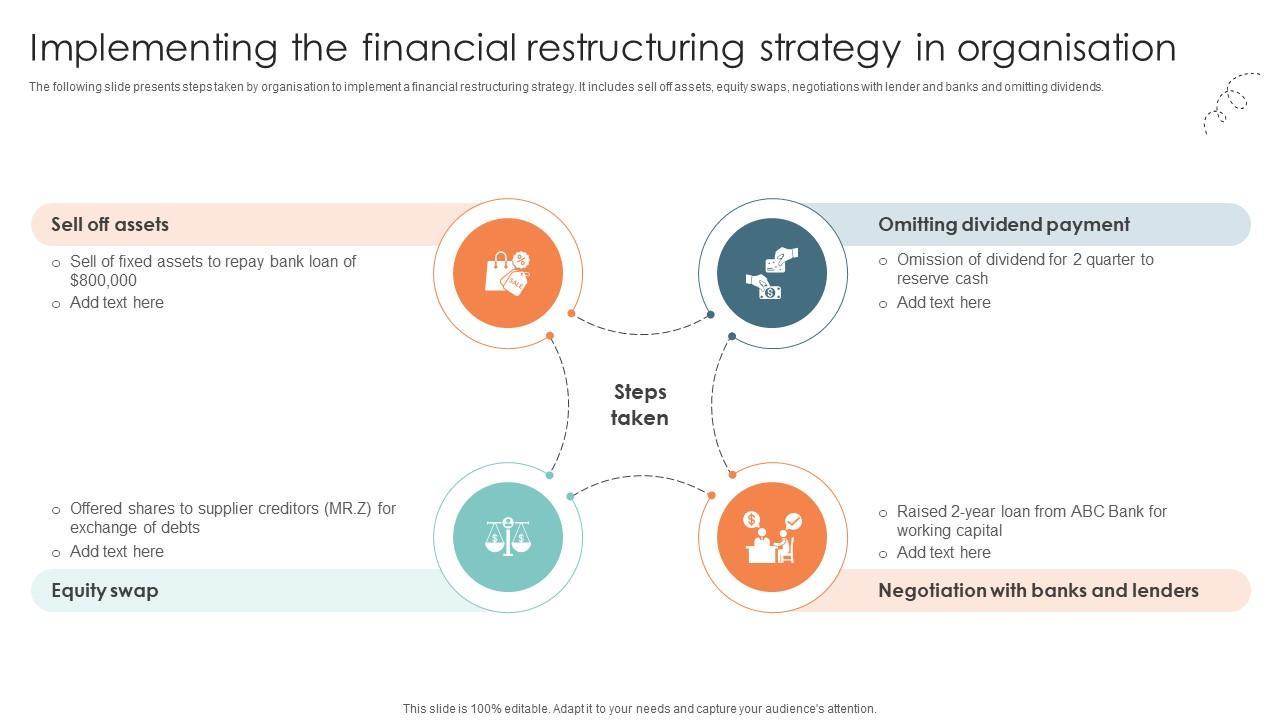 Implementing the financial restructuring strategy in organisation

The following slide presents steps taken by organisation to implement a financial restructuring strategy. It includes sell off assets, equity swaps, negotiations with lender and banks and omitting dividends.

Sell off assets

○ Sell of fixed assets to repay bank loan of $800,000
○ Add text here

Omitting dividend payment

○ Omission of dividend for 2 quarter to reserve cash
○ Add text here

Steps taken

○ Offered shares to supplier creditors (MR.Z) for exchange of debts
○ Add text here

Equity swap

○ Raised 2-year loan from ABC Bank for working capital
○ Add text here

Negotiation with banks and lenders

This slide is 100% editable. Adapt it to your needs and capture your audience's attention.